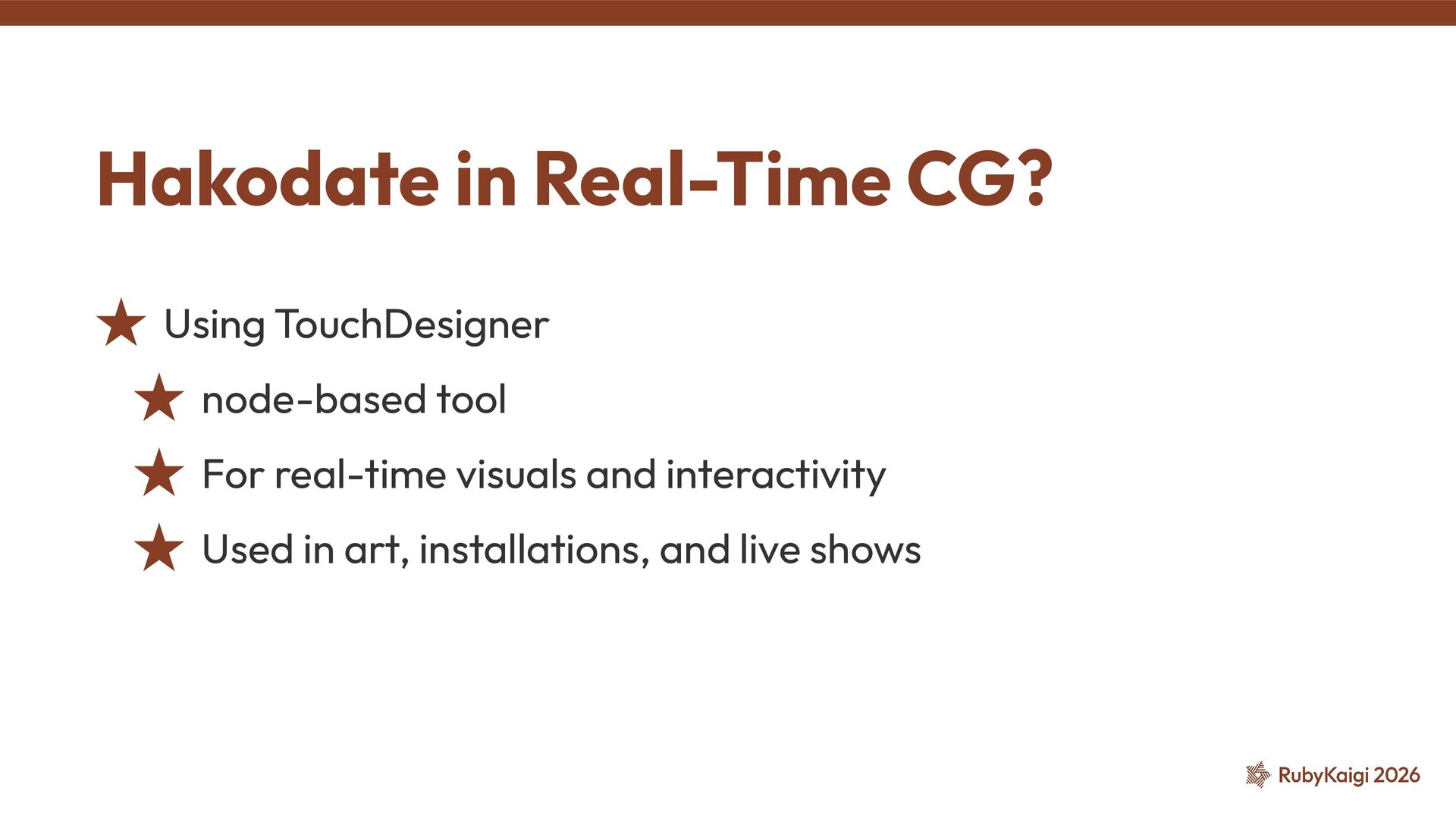 Hakodate in Real-Time CG?

★ Using TouchDesigner

★ node-based tool

★ For real-time visuals and interactivity

★ Used in art, installations, and live shows

RubyKaigi 2026